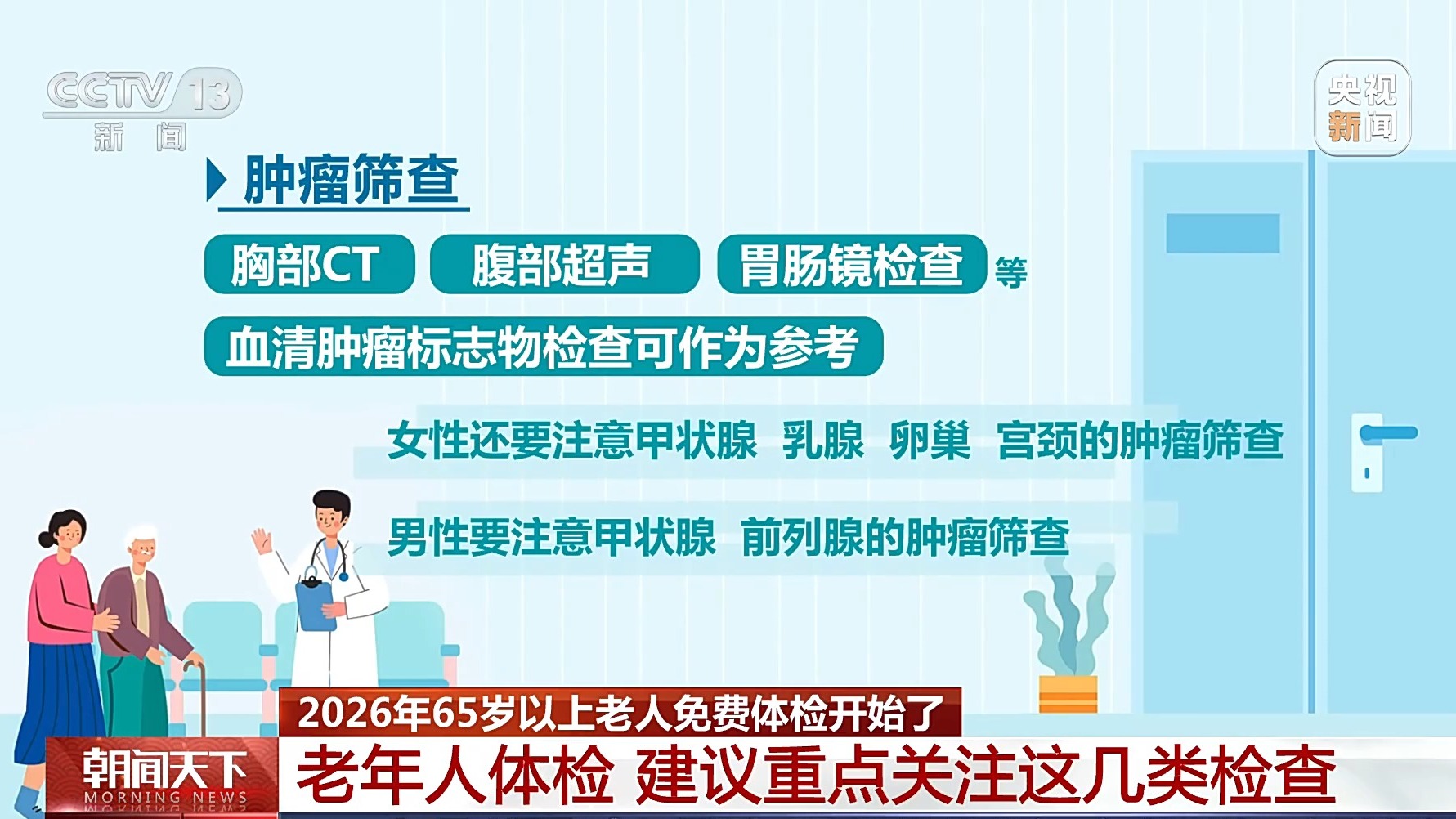 CCTV 13
新闻

央视新闻

肿瘤筛查

胸部CT 腹部超声 胃肠镜检查 等

血清肿瘤标志物检查可作为参考

女性还要注意甲状腺 乳腺 卵巢 宫颈的肿瘤筛查

男性要注意甲状腺 前列腺的肿瘤筛查

2026年65岁以上老人免费体检开始了

朝闻天下
MORNING NEWS

老年人体检 建议重点关注这几类检查